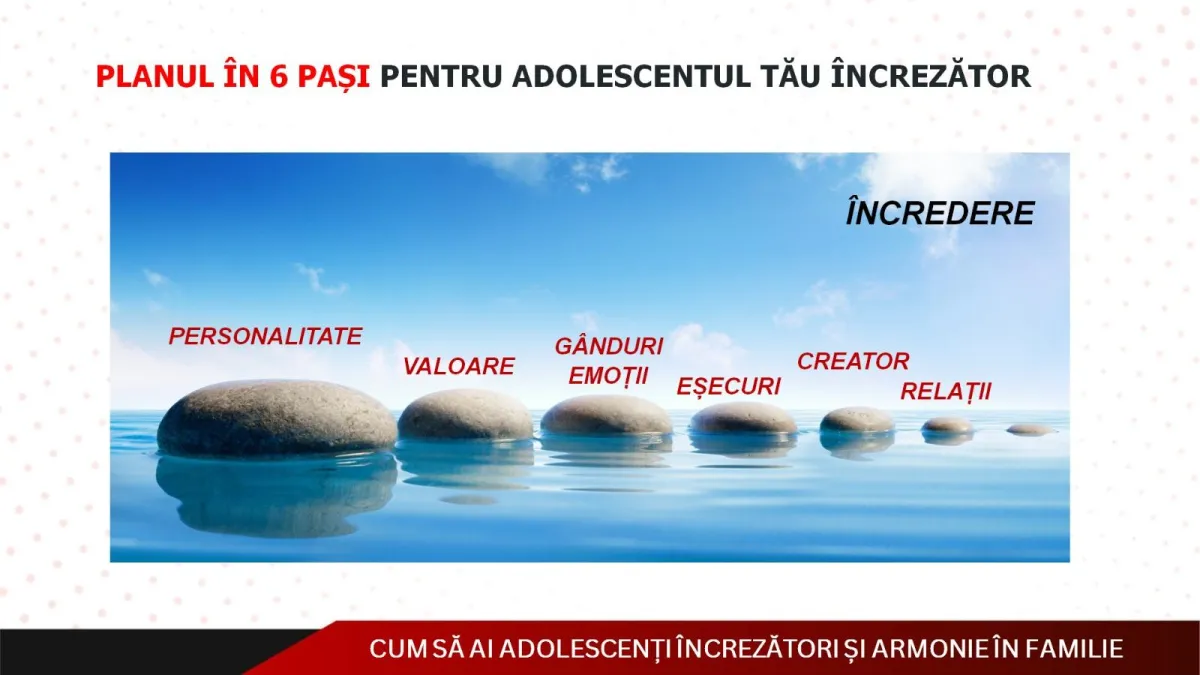 PLANUL ÎN 6 PAȘI PENTRU ADOLESCENTUL TĂU ÎNCREZĂTOR

ÎNCREDERE

PERSONALITATE

VALOARE

GÂNDURI EMOȚII

EȘECURI

CREATOR

RELAȚII

CUM SĂ AI ADOLESCENȚI ÎNCREZĂTORI ȘI ARMONIE ÎN FAMILIE